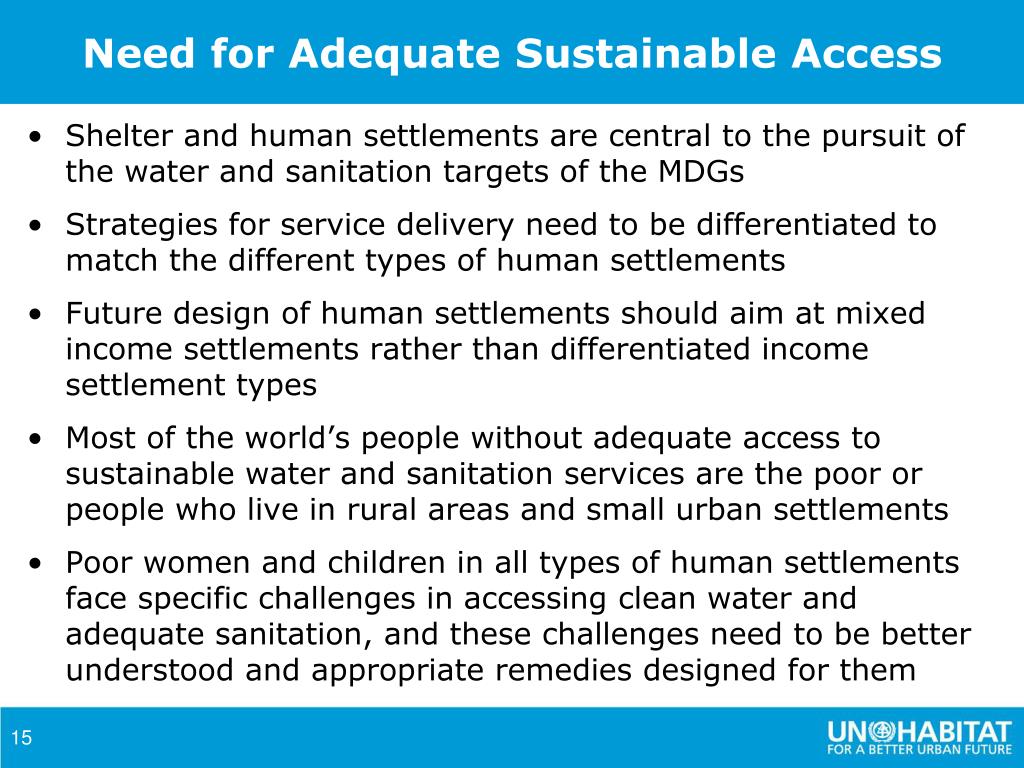 Need for Adequate Sustainable Access

• Shelter and human settlements are central to the pursuit of the water and sanitation targets of the MDGs

• Strategies for service delivery need to be differentiated to match the different types of human settlements

• Future design of human settlements should aim at mixed income settlements rather than differentiated income settlement types

• Most of the world's people without adequate access to sustainable water and sanitation services are the poor or people who live in rural areas and small urban settlements

• Poor women and children in all types of human settlements face specific challenges in accessing clean water and adequate sanitation, and these challenges need to be better understood and appropriate remedies designed for them

15

UN HABITAT
FOR A BETTER URBAN FUTURE